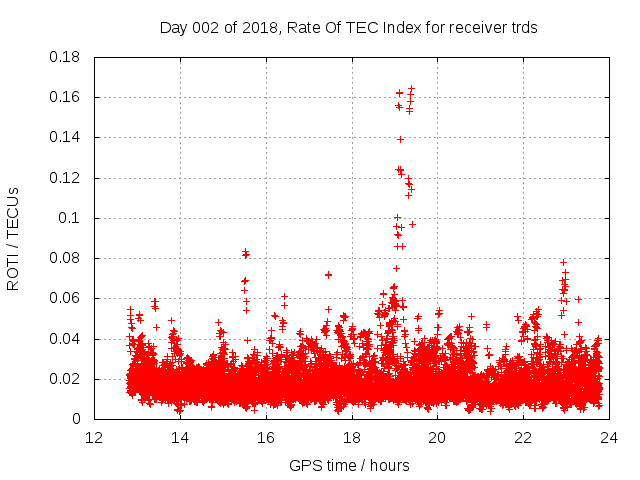 Day 002 of 2018, Rate Of TEC Index for receiver trds

ROTI / TECUs

0.18
0.16
0.14
0.12
0.1
0.08
0.06
0.04
0.02
0

12
14
16
18
20
22
24

GPS time / hours